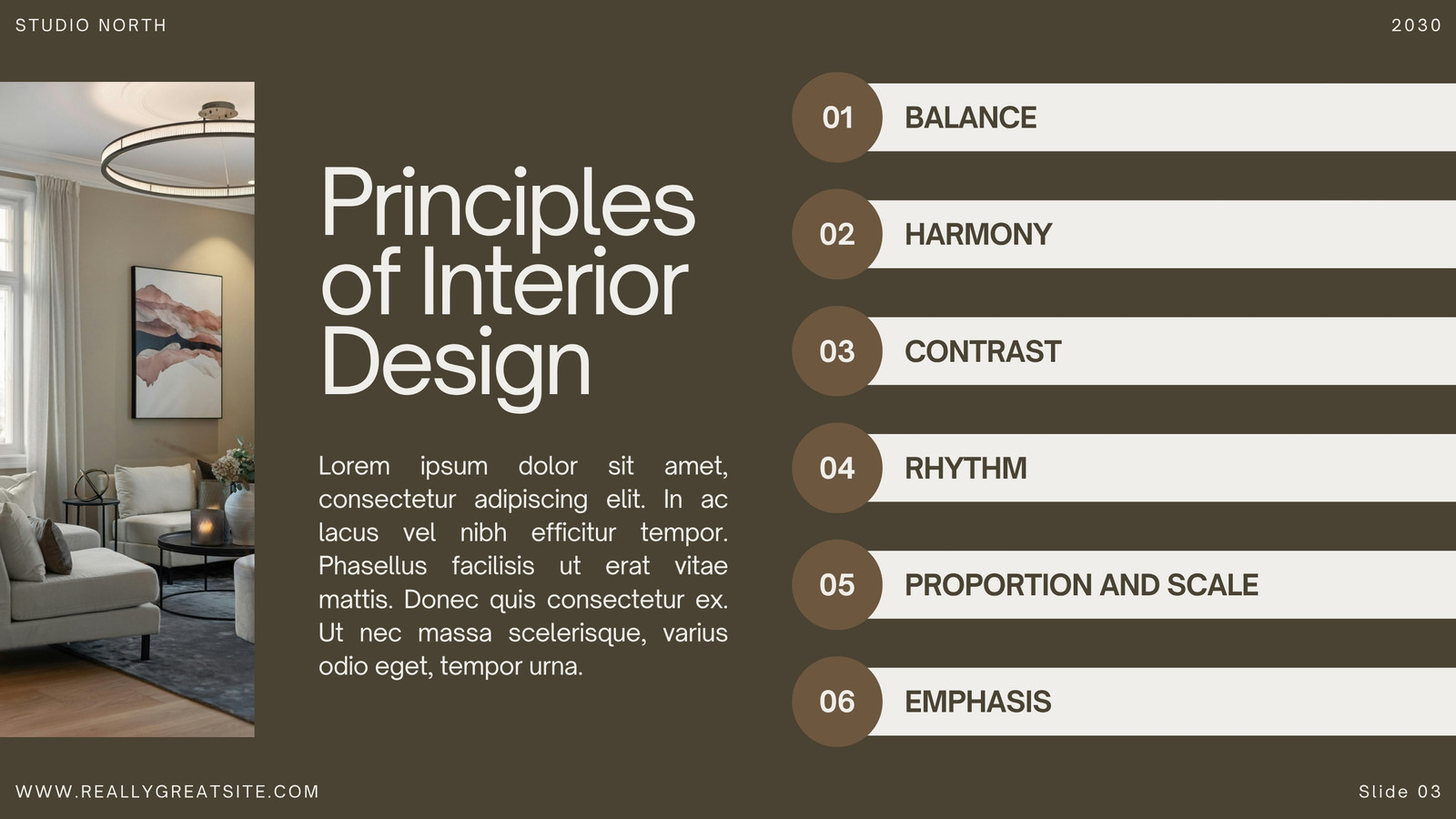 STUDIO NORTH

2030

Principles of Interior Design

Lorem ipsum dolor sit amet, consectetur adipiscing elit. In ac lacus vel nibh efficitur tempor. Phasellus facilisis ut erat vitae mattis. Donec quis consectetur ex. Ut nec massa scelerisque, varius odio eget, tempor urna.

01 BALANCE

02 HARMONY

03 CONTRAST

04 RHYTHM

05 PROPORTION AND SCALE

06 EMPHASIS

WWW.REALLYGREATSITE.COM

Slide 03